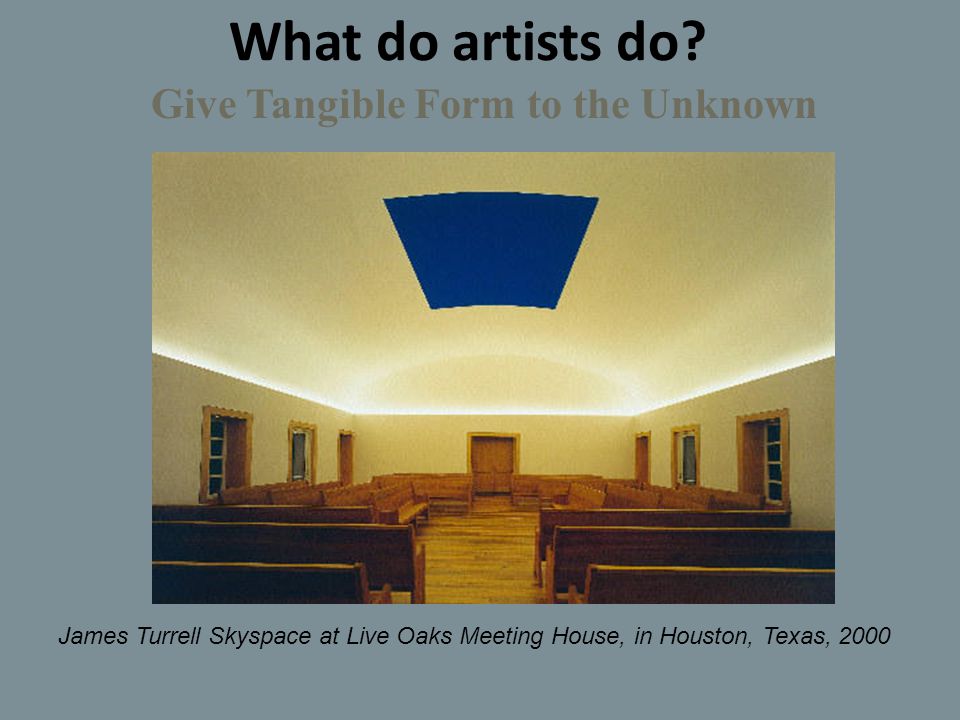 What do artists do?

Give Tangible Form to the Unknown

James Turrell Skyspace at Live Oaks Meeting House, in Houston, Texas, 2000